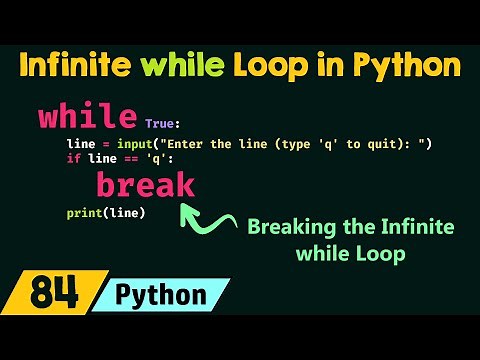 Infinite while Loop in Python

while True:
    line = input("Enter the line (type 'q' to quit): ")
    if line == 'q':
        break
    print(line)

Breaking the Infinite while Loop

84 Python